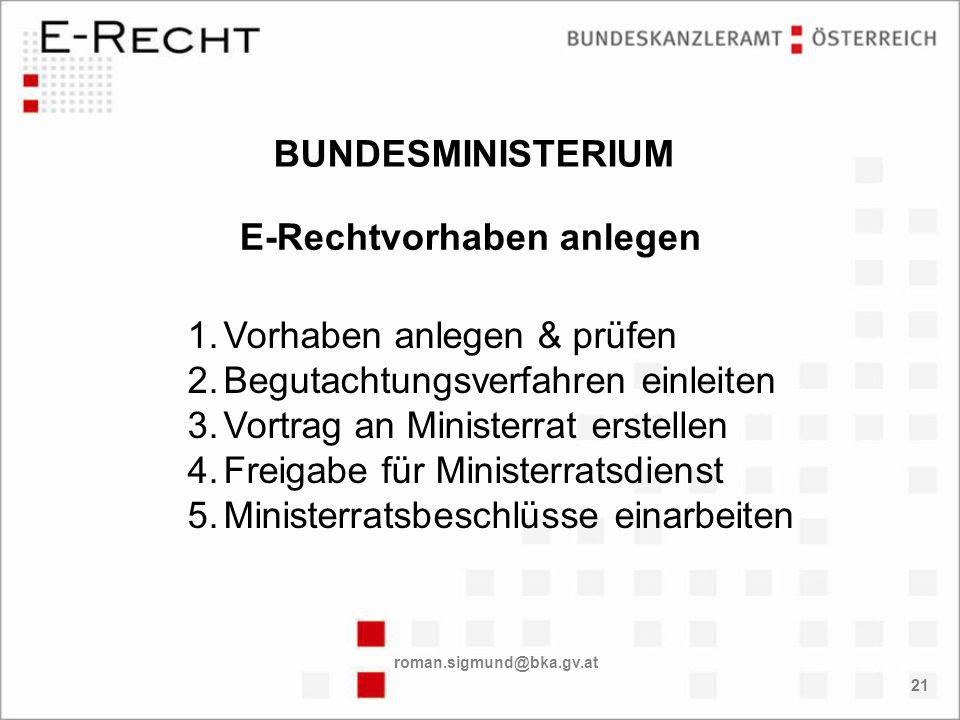 E-RECHT

BUNDESKANZLERAMT ÖSTERREICH

BUNDESMINISTERIUM

E-Rechtvorhaben anlegen

1. Vorhaben anlegen & prüfen
2. Begutachtungsverfahren einleiten
3. Vortrag an Ministerrat erstellen
4. Freigabe für Ministerratsdienst
5. Ministerratsbeschlüsse einarbeiten

roman.sigmund@bka.gv.at

21